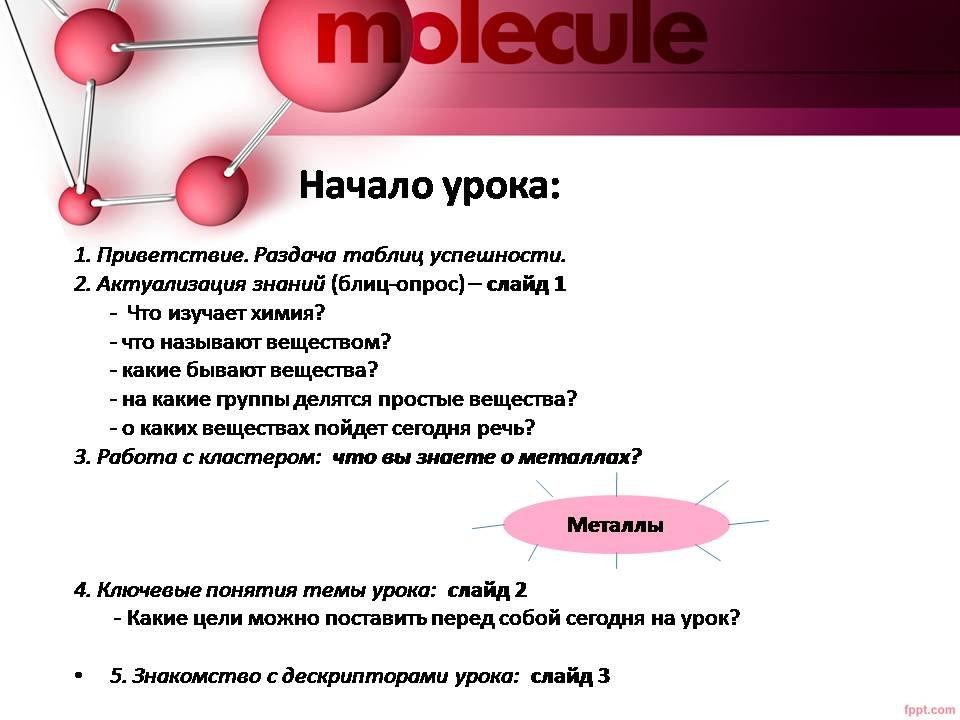 molecule

Начало урока:

1. Приветствие. Раздача таблиц успешности.
2. Актуализация знаний (блиц-опрос) – слайд 1
- Что изучает химия?
- что называют веществом?
- какие бывают вещества?
- на какие группы делятся простые вещества?
- о каких веществах пойдет сегодня речь?
3. Работа с кластером: что вы знаете о металлах?

Металлы

4. Ключевые понятия темы урока: слайд 2
- Какие цели можно поставить перед собой сегодня на урок?

• 5. Знакомство с дескрипторами урока: слайд 3

fppt.com